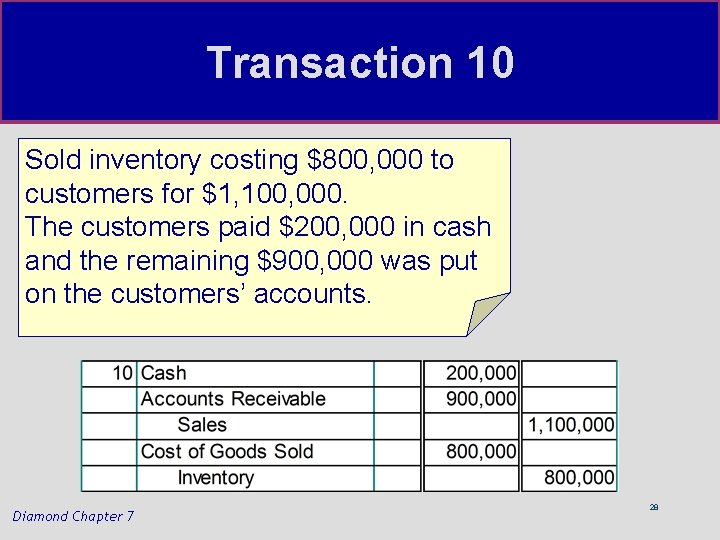 Transaction 10

Sold inventory costing \$800,000 to customers for \$1,100,000.
The customers paid \$200,000 in cash and the remaining \$900,000 was put on the customers' accounts.

| 10 | Cash | | 200,000 | |
|---|---|---|---|---|
| | Accounts Receivable | | 900,000 | |
| | Sales | | | 1,100,000 |
| | Cost of Goods Sold | | 800,000 | |
| | Inventory | | | 800,000 |

Diamond Chapter 7

28